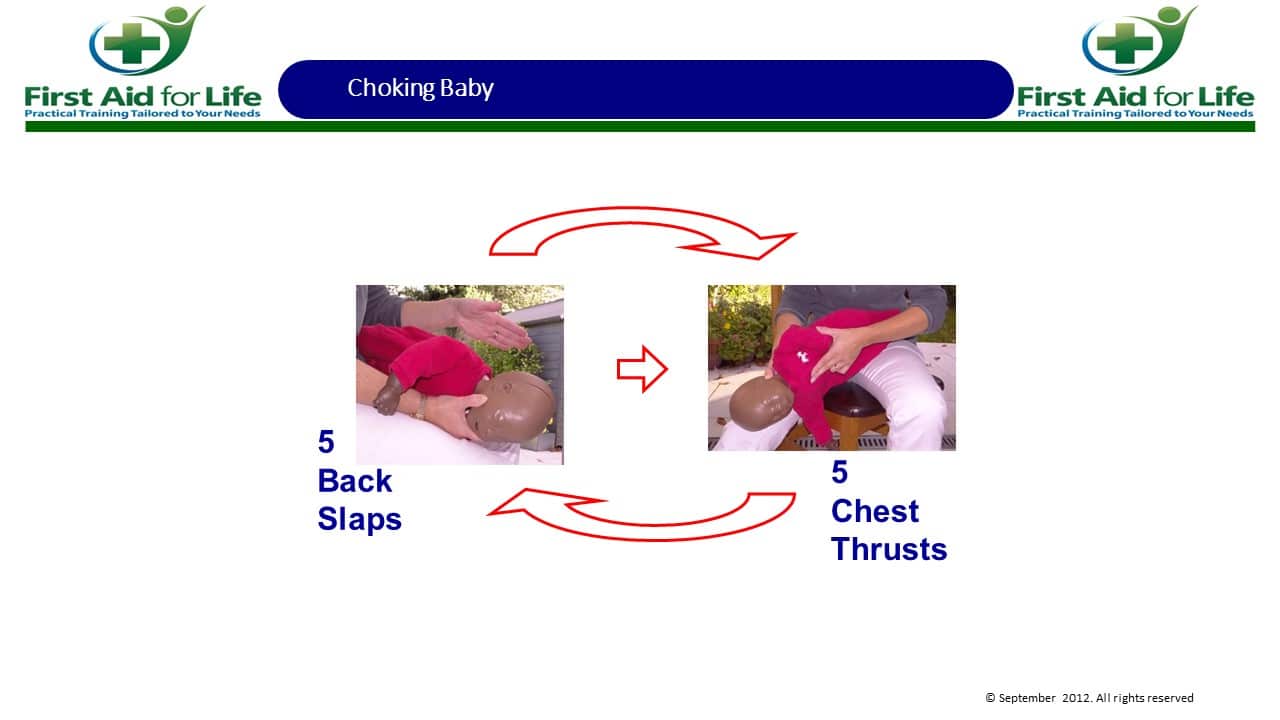 First Aid for Life
Practical Training Tailored to Your Needs

Choking Baby

First Aid for Life
Practical Training Tailored to Your Needs

5
Back
Slaps

5
Chest
Thrusts

© September 2012. All rights reserved